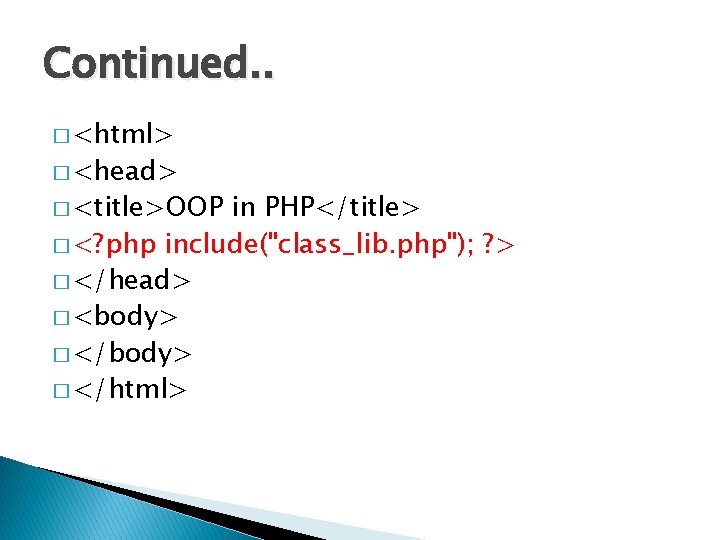 Continued..

□ <html>
□ <head>
□ <title>OOP in PHP</title>
□ <?php include("class_lib.php"); ?>
□ </head>
□ <body>
□ </body>
□ </html>